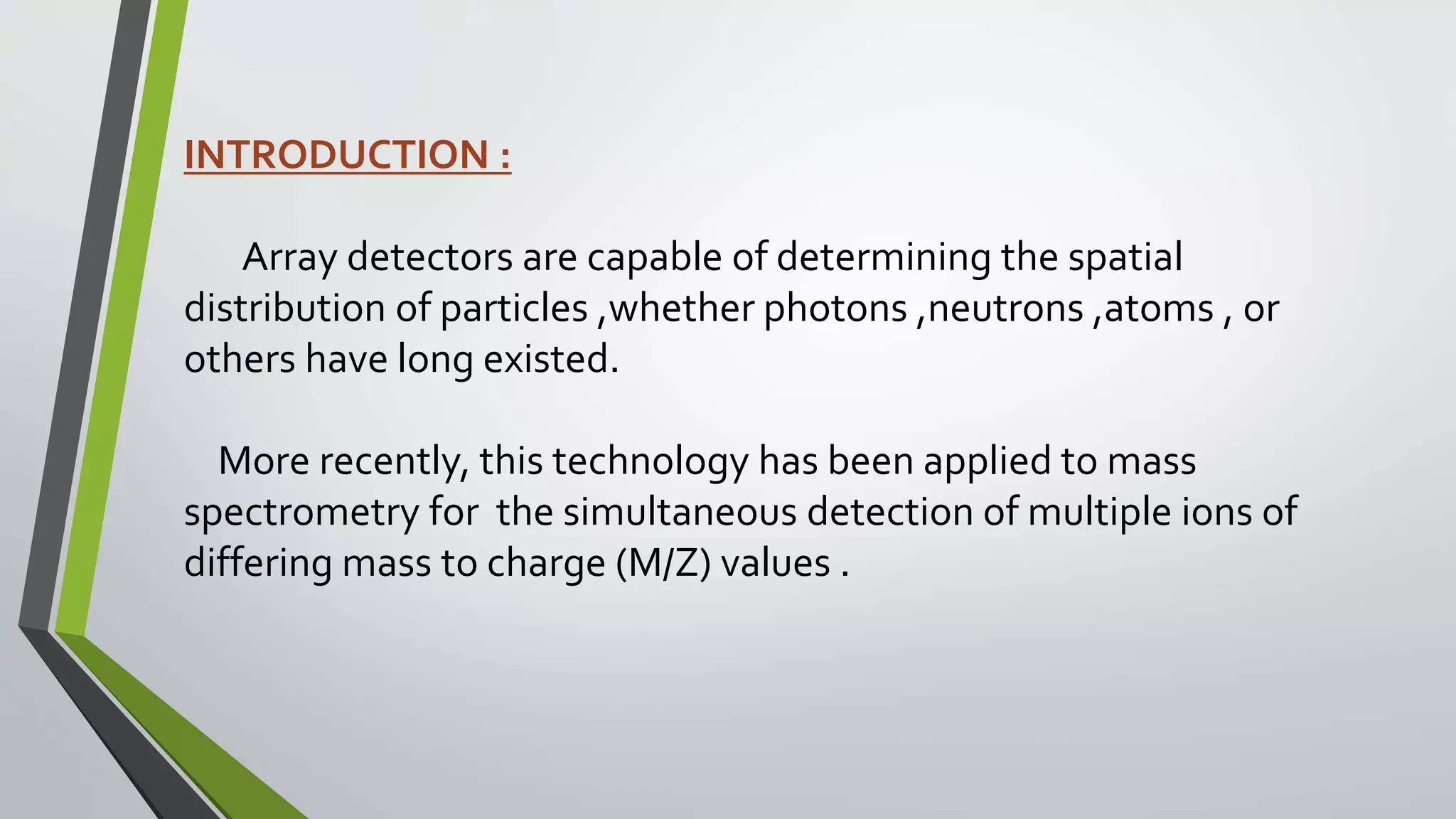 INTRODUCTION :

Array detectors are capable of determining the spatial distribution of particles ,whether photons ,neutrons ,atoms , or others have long existed.

More recently, this technology has been applied to mass spectrometry for the simultaneous detection of multiple ions of differing mass to charge (M/Z) values .